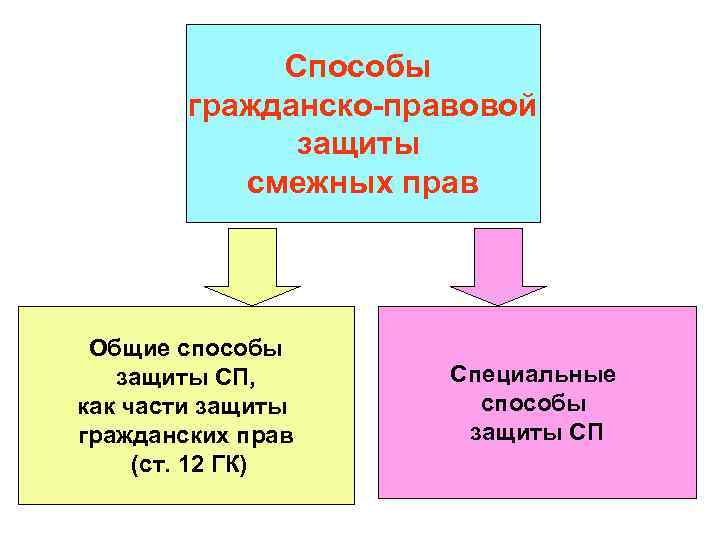 Способы гражданско-правовой защиты смежных прав

Общие способы защиты СП, как части защиты гражданских прав (ст. 12 ГК)

Специальные способы защиты СП